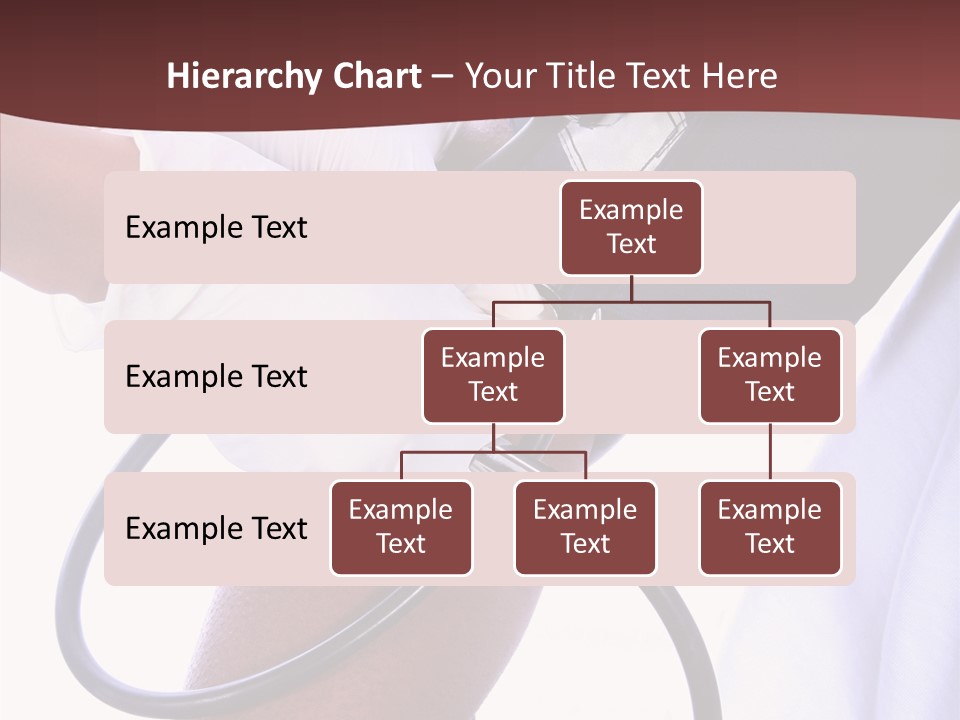 Hierarchy Chart – Your Title Text Here

Example Text

Example Text

Example Text

Example Text

Example Text

Example Text

Example Text

Example Text

Example Text